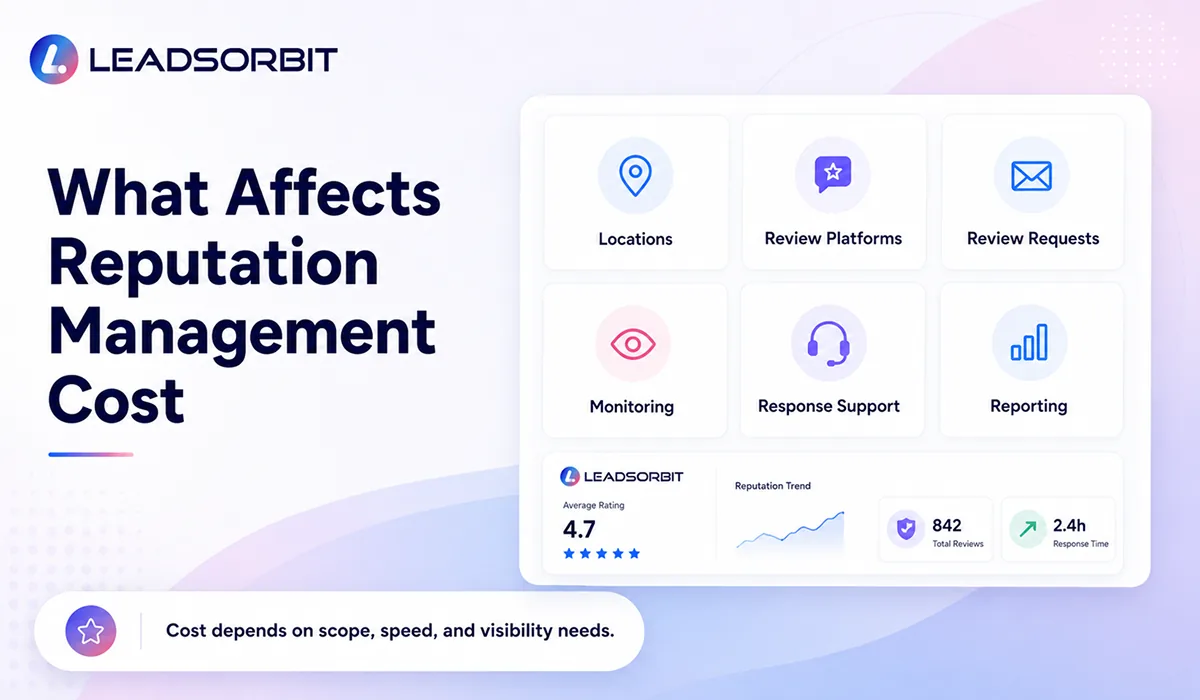 LEADSORBIT

What Affects Reputation Management Cost

Locations

Review Platforms

Review Requests

Monitoring

Response Support

Reporting

LEADSORBIT

Average Rating

4.7

Reputation Trend

842
Total Reviews

2.4h
Response Time

Cost depends on scope, speed, and visibility needs.